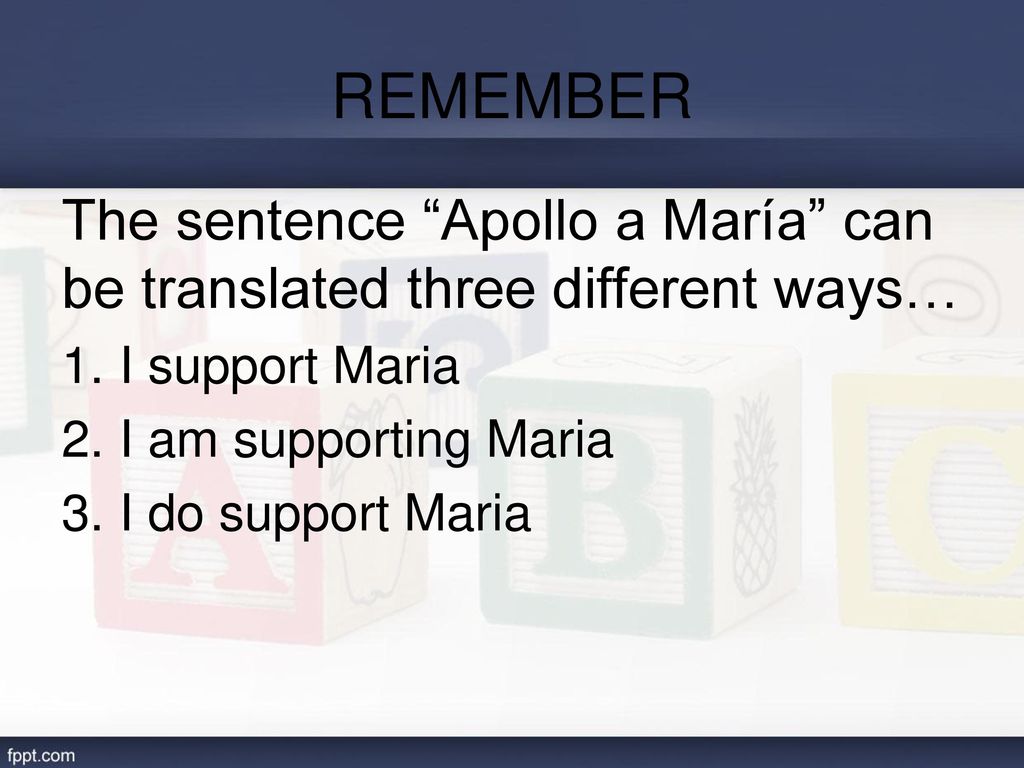 REMEMBER

The sentence “Apollo a María” can be translated three different ways…

1. I support Maria
2. I am supporting Maria
3. I do support Maria

fppt.com